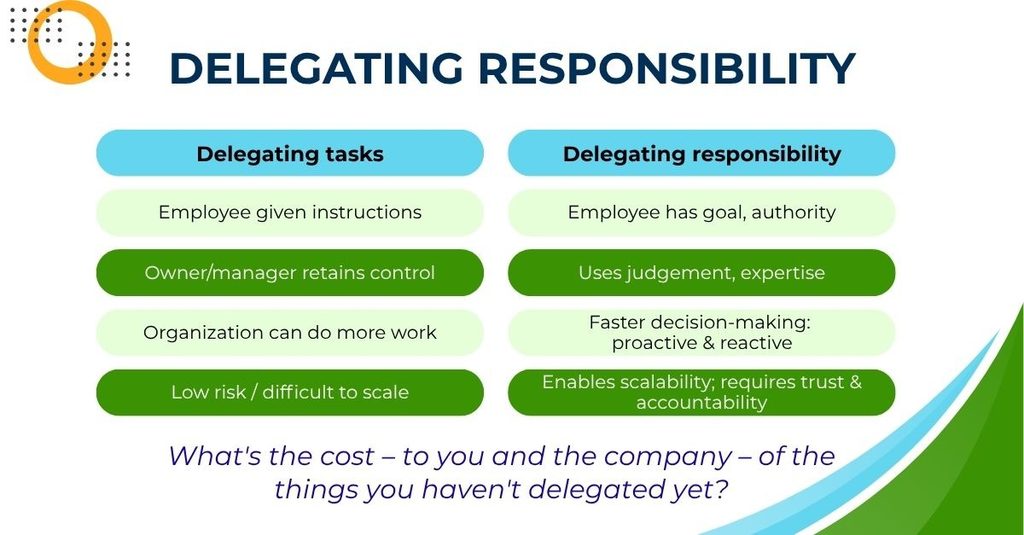 DELEGATING RESPONSIBILITY

| Delegating tasks | Delegating responsibility |
|---|---|
| Employee given instructions | Employee has goal, authority |
| Owner/manager retains control | Uses judgement, expertise |
| Organization can do more work | Faster decision-making: proactive & reactive |
| Low risk / difficult to scale | Enables scalability; requires trust & accountability |

What's the cost – to you and the company – of the things you haven't delegated yet?